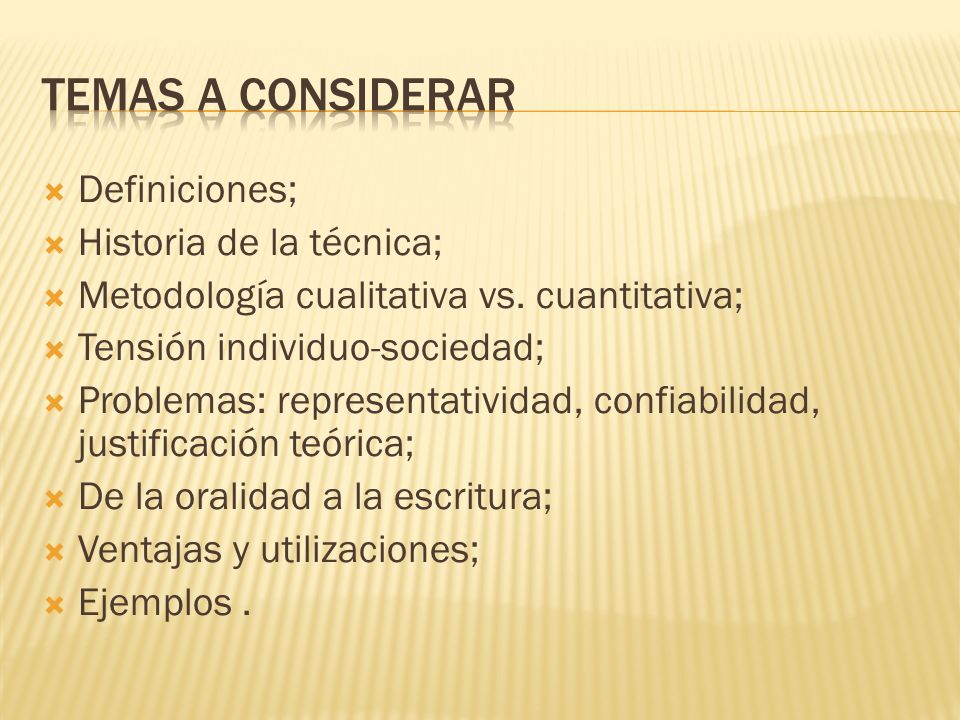 TEMAS A CONSIDERAR

Definiciones;
Historia de la técnica;
Metodología cualitativa vs. cuantitativa;
Tensión individuo-sociedad;
Problemas: representatividad, confiabilidad, justificación teórica;
De la oralidad a la escritura;
Ventajas y utilizaciones;
Ejemplos .